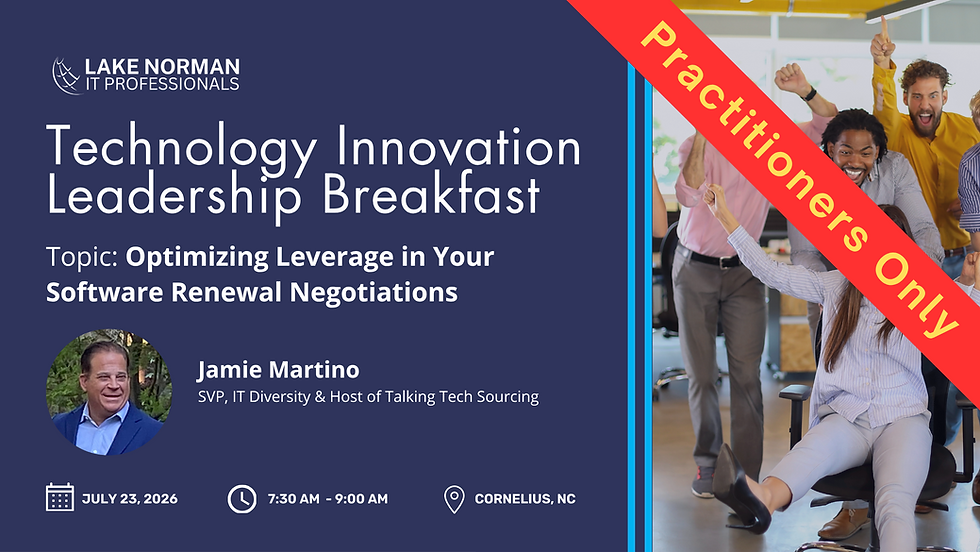 LAKE NORMAN
IT PROFESSIONALS

Technology Innovation Leadership Breakfast

Topic: Optimizing Leverage in Your Software Renewal Negotiations

Jamie Martino
SVP, IT Diversity & Host of Talking Tech Sourcing

JULY 23, 2026

7:30 AM - 9:00 AM

CORNELIUS, NC

Practitioners Only